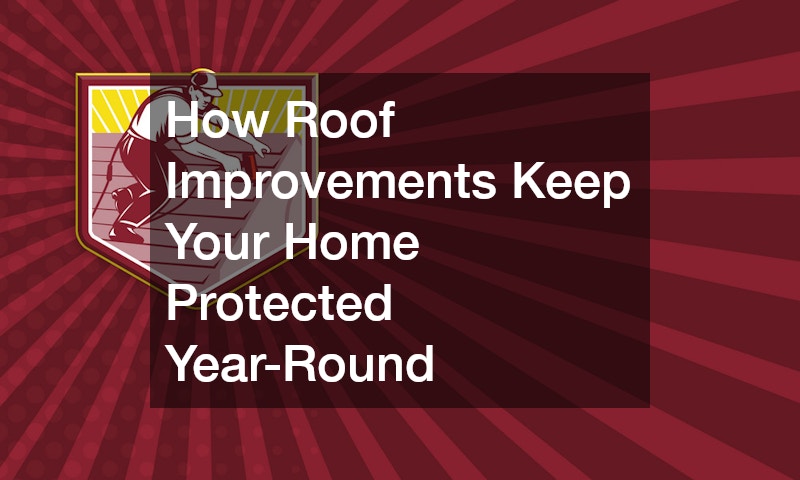 How Roof Improvements Keep Your Home Protected Year-Round